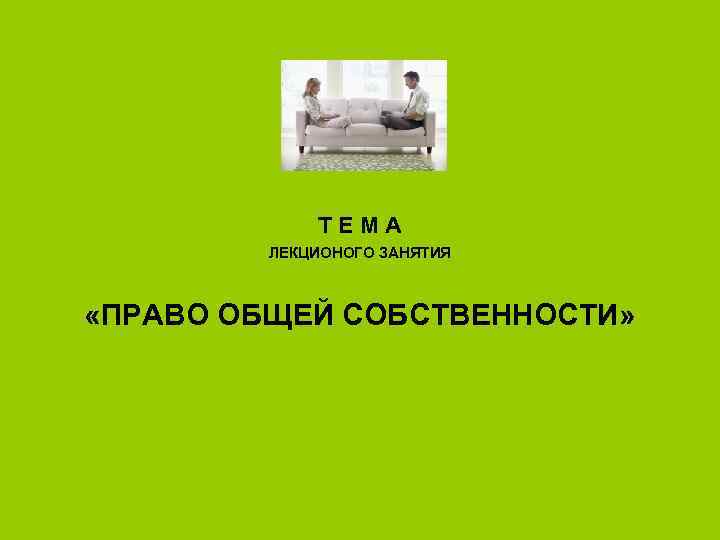 Т Е М А
ЛЕКЦИОНОГО ЗАНЯТИЯ

«ПРАВО ОБЩЕЙ СОБСТВЕННОСТИ»